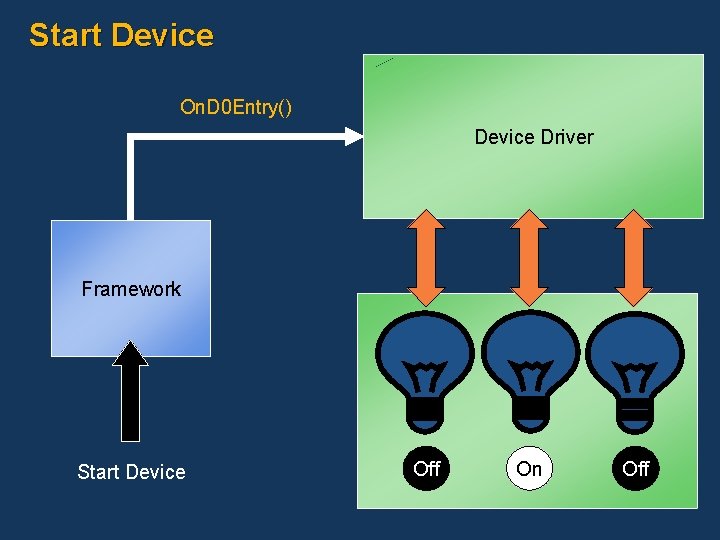 Start Device

OnD0Entry()

Device Driver

Framework

Start Device

Off

On

Off